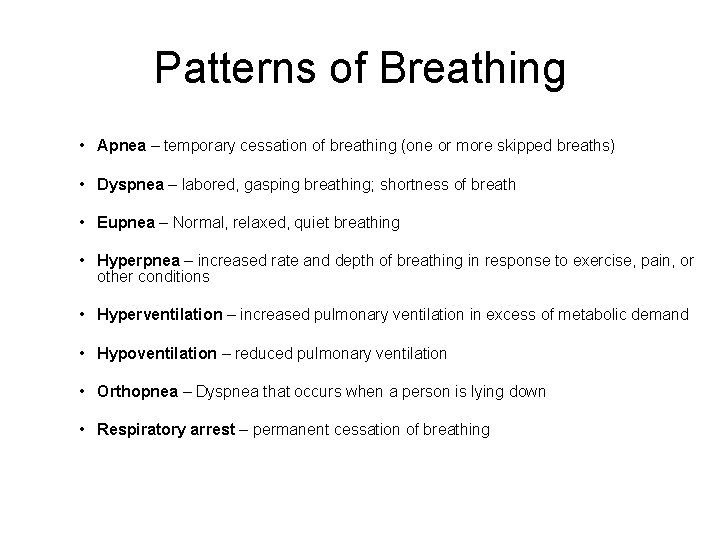 Patterns of Breathing

• Apnea – temporary cessation of breathing (one or more skipped breaths)

• Dyspnea – labored, gasping breathing; shortness of breath

• Eupnea – Normal, relaxed, quiet breathing

• Hyperpnea – increased rate and depth of breathing in response to exercise, pain, or other conditions

• Hyperventilation – increased pulmonary ventilation in excess of metabolic demand

• Hypoventilation – reduced pulmonary ventilation

• Orthopnea – Dyspnea that occurs when a person is lying down

• Respiratory arrest – permanent cessation of breathing